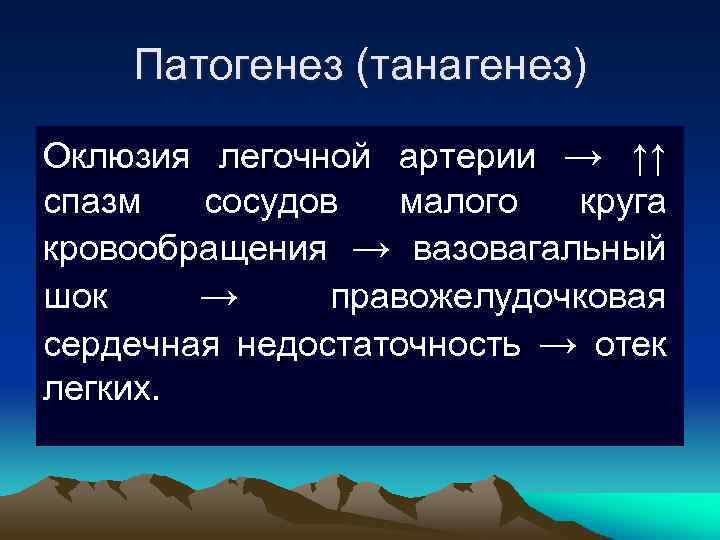 Патогенез (танагенез)

Оклюзия легочной артерии → ↑↑ спазм сосудов малого круга кровообращения → вазовагальный шок → правожелудочковая сердечная недостаточность → отек легких.